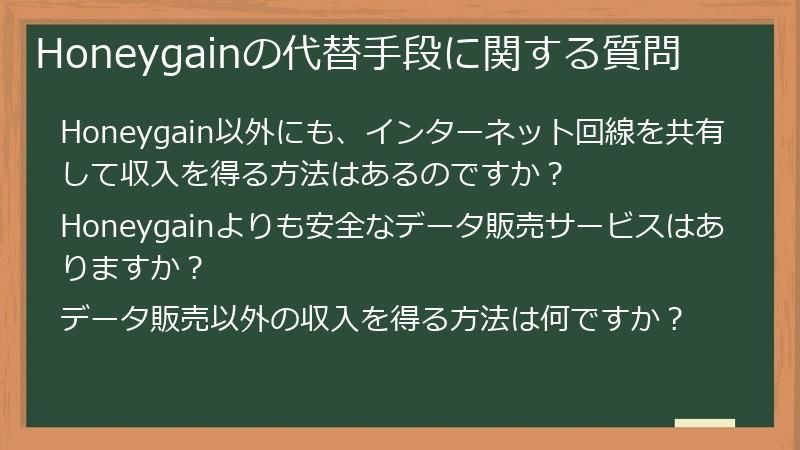 Honeygainの代替手段に関する質問

Honeygain以外にも、インターネット回線を共有して収入を得る方法はあるのですか？

Honeygainよりも安全なデータ販売サービスはありますか？

データ販売以外の収入を得る方法は何ですか？